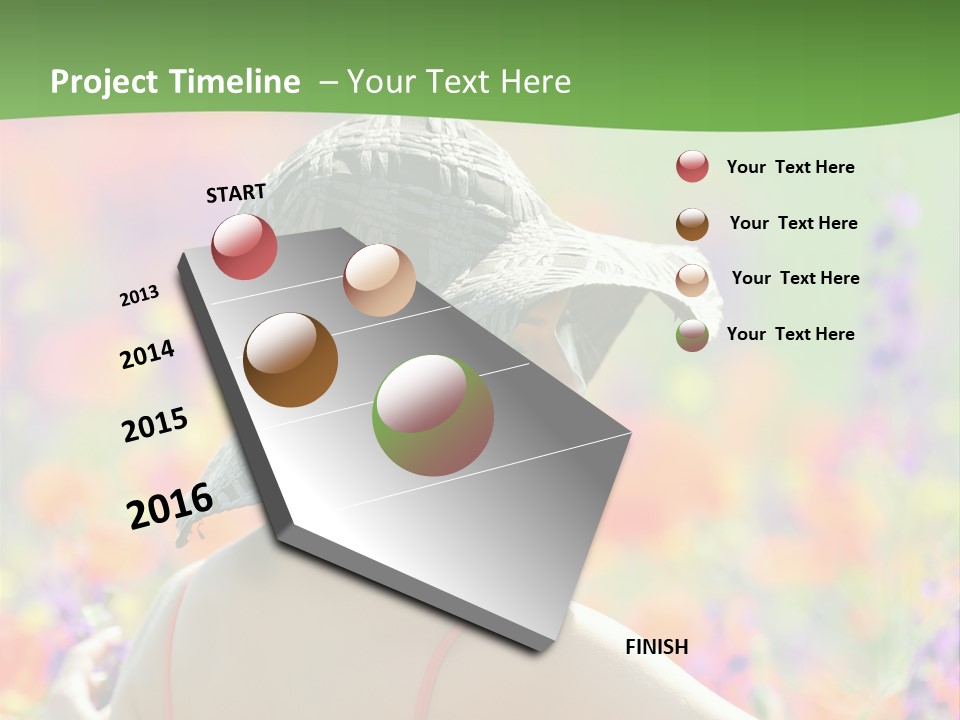 Project Timeline – Your Text Here

START

2013

2014

2015

2016

FINISH

Your Text Here

Your Text Here

Your Text Here

Your Text Here